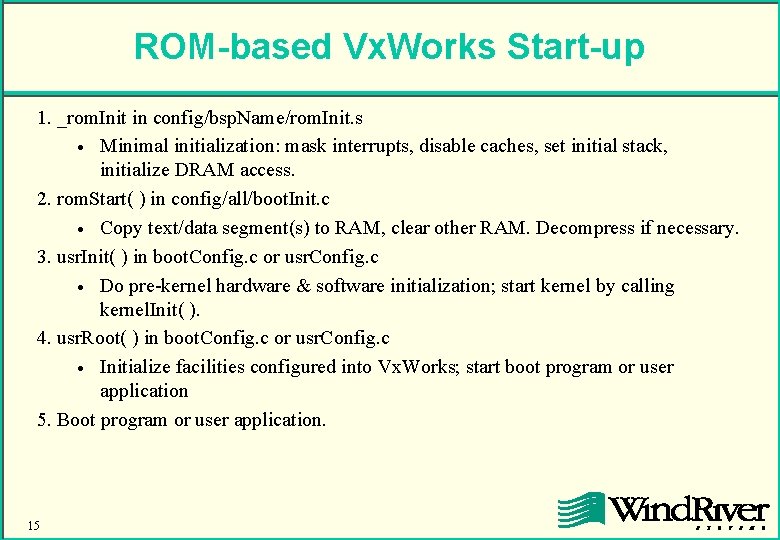 ROM-based VxWorks Start-up

1. _romInit in config/bspName/romInit.s

• Minimal initialization: mask interrupts, disable caches, set initial stack, initialize DRAM access.

2. romStart( ) in config/all/bootInit.c

• Copy text/data segment(s) to RAM, clear other RAM. Decompress if necessary.

3. usrInit( ) in bootConfig.c or usrConfig.c

• Do pre-kernel hardware & software initialization; start kernel by calling kernelInit( ).

4. usrRoot( ) in bootConfig.c or usrConfig.c

• Initialize facilities configured into VxWorks; start boot program or user application

5. Boot program or user application.

15

WindRiver
SYSTEMS